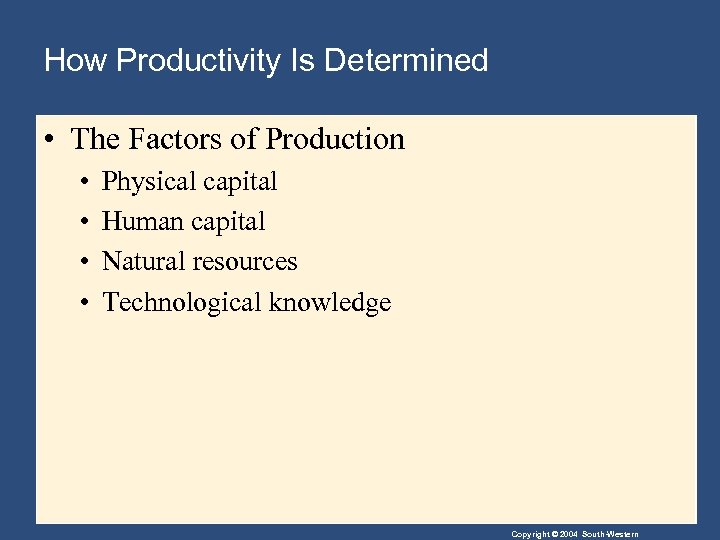 How Productivity Is Determined

• The Factors of Production
  • Physical capital
  • Human capital
  • Natural resources
  • Technological knowledge

Copyright © 2004 South-Western